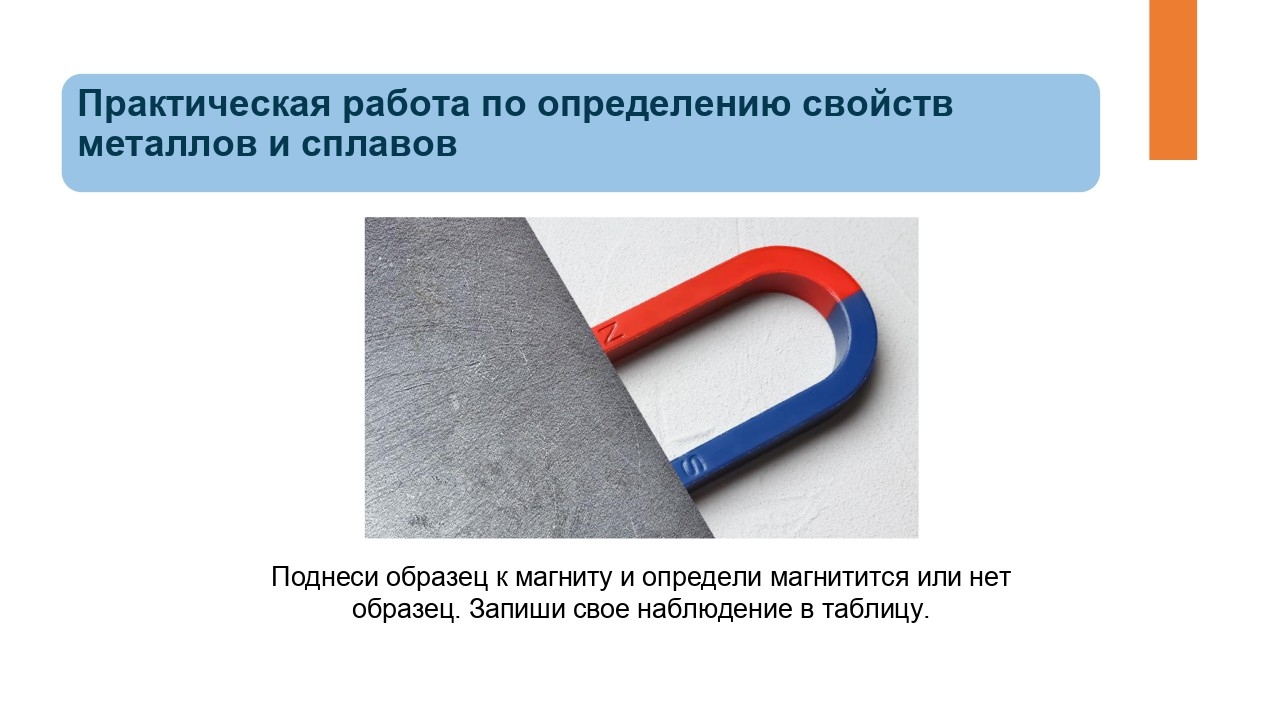 Практическая работа по определению свойств металлов и сплавов

N

S

Поднеси образец к магниту и определи магнитится или нет образец. Запиши свое наблюдение в таблицу.